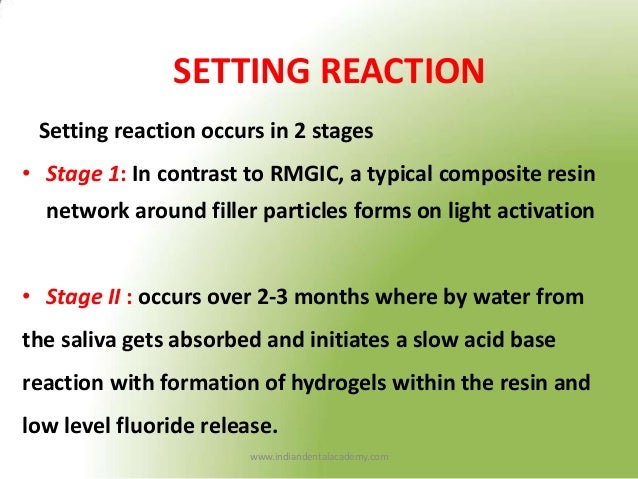 SETTING REACTION

Setting reaction occurs in 2 stages

• Stage 1: In contrast to RMGIC, a typical composite resin network around filler particles forms on light activation

• Stage II : occurs over 2-3 months where by water from the saliva gets absorbed and initiates a slow acid base reaction with formation of hydrogels within the resin and low level fluoride release.

www.indiandentalacademy.com